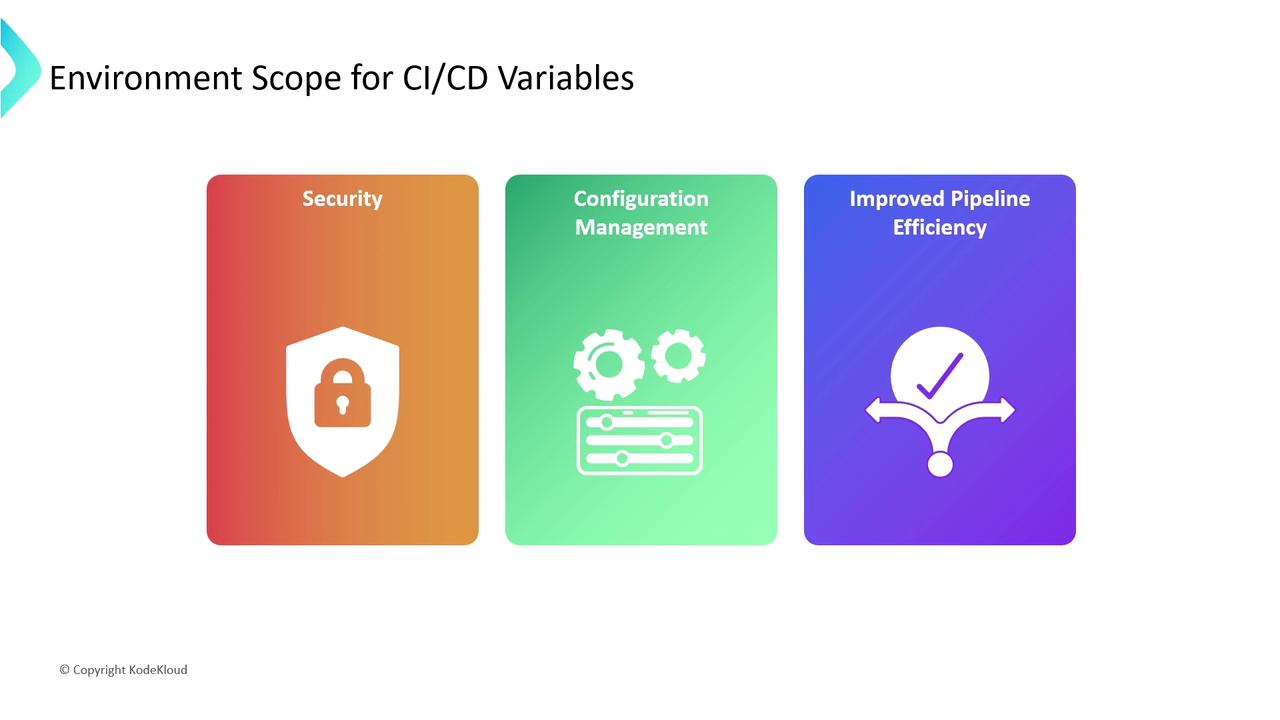 Environment Scope for CI/CD Variables

Security

Configuration Management

Improved Pipeline Efficiency

© Copyright KodeKloud